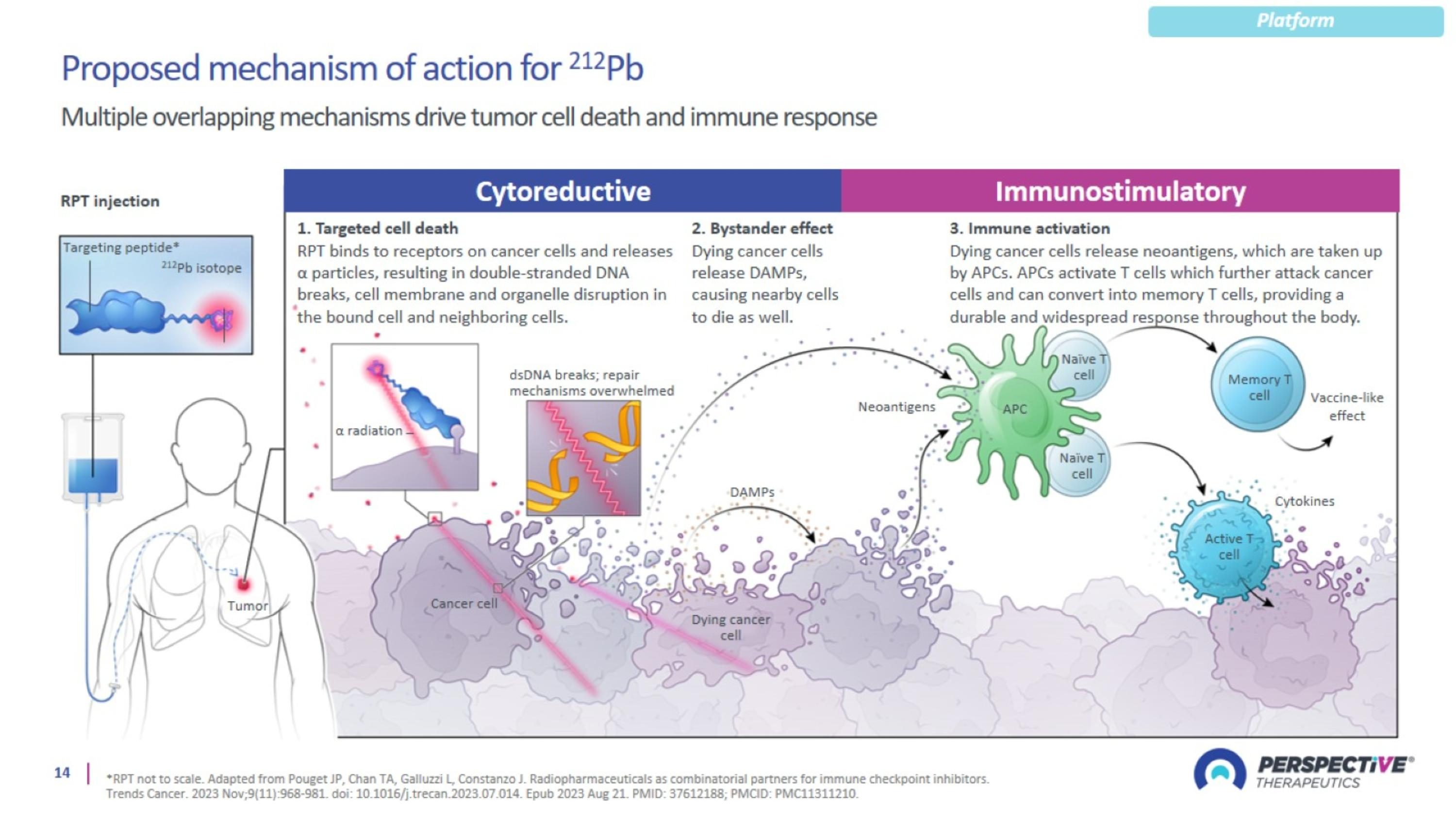 Platform

Proposed mechanism of action for $^{212}$Pb

Multiple overlapping mechanisms drive tumor cell death and immune response

RPT injection

Targeting peptide*

$^{212}$Pb isotope

Tumor

Cytoreductive

Immunostimulatory

1. Targeted cell death

RPT binds to receptors on cancer cells and releases α particles, resulting in double-stranded DNA breaks, cell membrane and organelle disruption in the bound cell and neighboring cells.

2. Bystander effect

Dying cancer cells release DAMPs, causing nearby cells to die as well.

3. Immune activation

Dying cancer cells release neoantigens, which are taken up by APCs. APCs activate T cells which further attack cancer cells and can convert into memory T cells, providing a durable and widespread response throughout the body.

α radiation

dsDNA breaks; repair mechanisms overwhelmed

Cancer cell

DAMPs

Dying cancer cell

Neoantigens

APC

Naïve T cell

Naïve T cell

Memory T cell

Vaccine-like effect

Cytokines

Active T cell

14

*RPT not to scale. Adapted from Pouget JP, Chan TA, Galluzzi L, Constanzo J. Radiopharmaceuticals as combinatorial partners for immune checkpoint inhibitors. Trends Cancer. 2023 Nov;9(11):968-981. doi: 10.1016/j.trecan.2023.07.014. Epub 2023 Aug 21. PMID: 37612188; PMCID: PMC11311210.

PERSPECTIVE® THERAPEUTICS